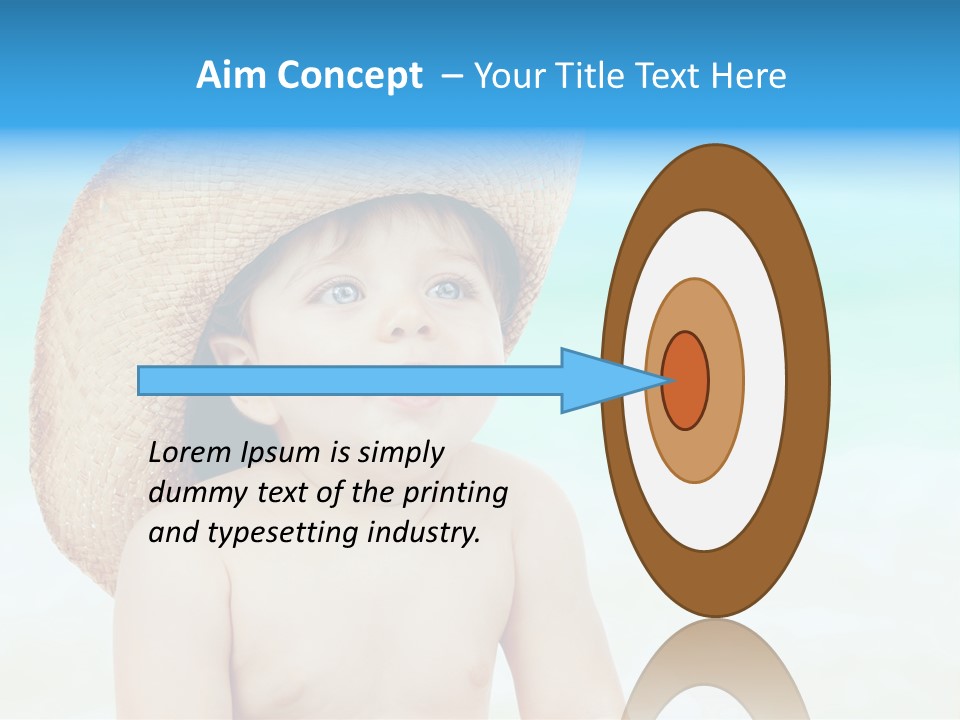 Aim Concept – Your Title Text Here

Lorem Ipsum is simply dummy text of the printing and typesetting industry.